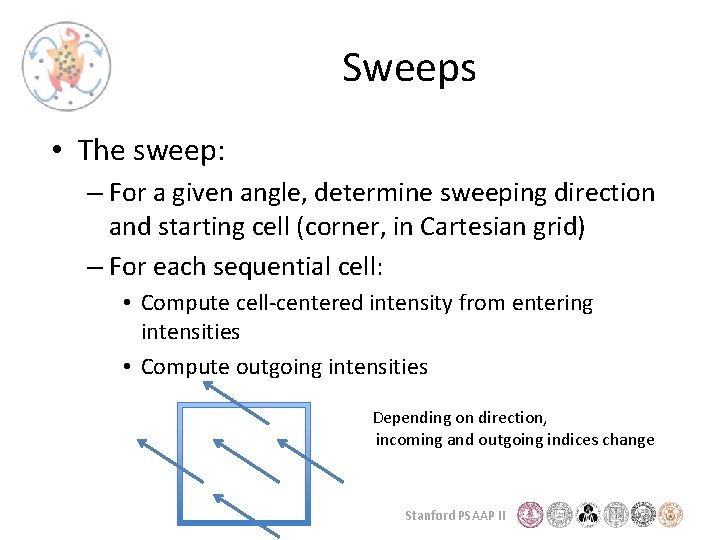 Sweeps

• The sweep:
– For a given angle, determine sweeping direction and starting cell (corner, in Cartesian grid)
– For each sequential cell:
• Compute cell-centered intensity from entering intensities
• Compute outgoing intensities

Depending on direction,
incoming and outgoing indices change

Stanford PSAAP II